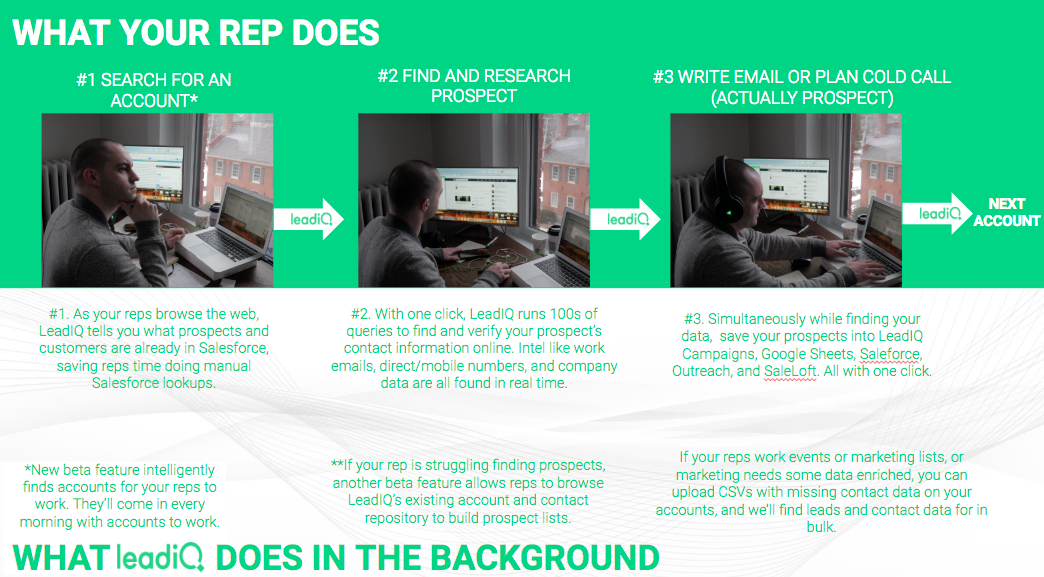 WHAT YOUR REP DOES

#1 SEARCH FOR AN ACCOUNT*

leadiQ

#2 FIND AND RESEARCH PROSPECT

leadiQ

#3 WRITE EMAIL OR PLAN COLD CALL (ACTUALLY PROSPECT)

leadiQ

NEXT ACCOUNT

#1. As your reps browse the web, LeadIQ tells you what prospects and customers are already in Salesforce, saving reps time doing manual Salesforce lookups.

#2. With one click, LeadIQ runs 100s of queries to find and verify your prospect's contact information online. Intel like work emails, direct/mobile numbers, and company data are all found in real time.

#3. Simultaneously while finding your data, save your prospects into LeadIQ Campaigns, Google Sheets, Saleforce, Outreach, and SaleLoft. All with one click.

*New beta feature intelligently finds accounts for your reps to work. They'll come in every morning with accounts to work.

**If your rep is struggling finding prospects, another beta feature allows reps to browse LeadIQ's existing account and contact repository to build prospect lists.

If your reps work events or marketing lists, or marketing needs some data enriched, you can upload CSVs with missing contact data on your accounts, and we'll find leads and contact data for in bulk.

WHAT leadiQ DOES IN THE BACKGROUND